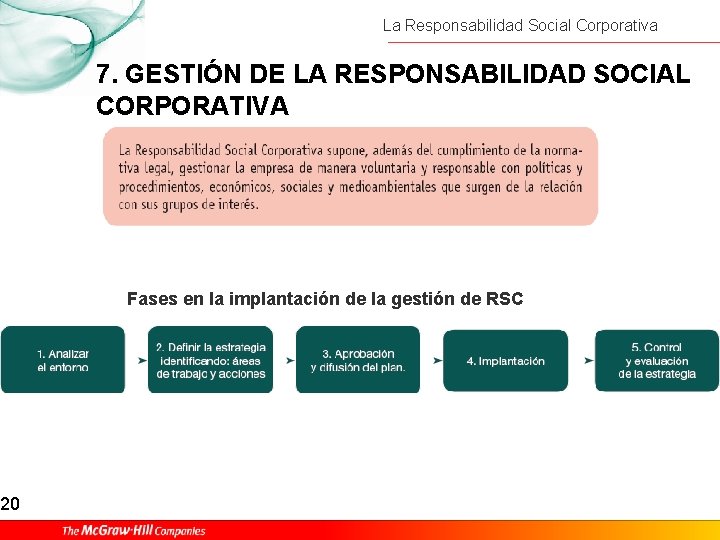 La Responsabilidad Social Corporativa

7. GESTIÓN DE LA RESPONSABILIDAD SOCIAL CORPORATIVA

La Responsabilidad Social Corporativa supone, además del cumplimiento de la normativa legal, gestionar la empresa de manera voluntaria y responsable con políticas y procedimientos, económicos, sociales y medioambientales que surgen de la relación con sus grupos de interés.

Fases en la implantación de la gestión de RSC

1. Analizar el entorno

2. Definir la estrategia identificando: áreas de trabajo y acciones

3. Aprobación y difusión del plan.

4. Implantación

5. Control y evaluación de la estrategia

20

The McGraw-Hill Companies